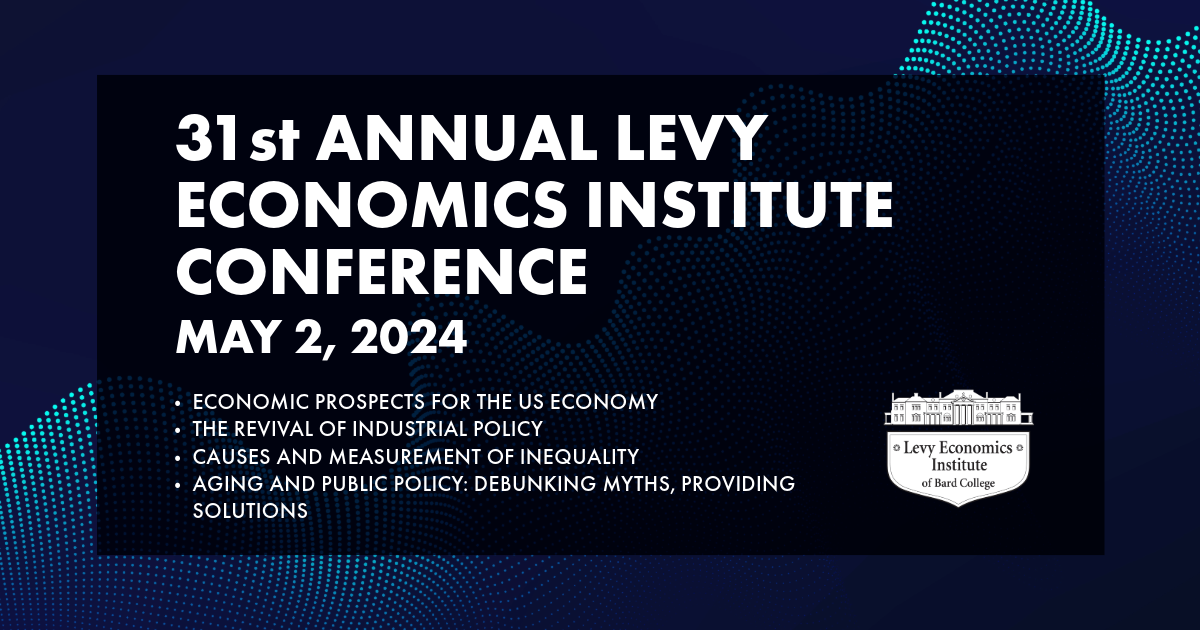 31st ANNUAL LEVY ECONOMICS INSTITUTE CONFERENCE
MAY 2, 2024

• ECONOMIC PROSPECTS FOR THE US ECONOMY
• THE REVIVAL OF INDUSTRIAL POLICY
• CAUSES AND MEASUREMENT OF INEQUALITY
• AGING AND PUBLIC POLICY: DEBUNKING MYTHS, PROVIDING SOLUTIONS

Levy Economics Institute of Bard College